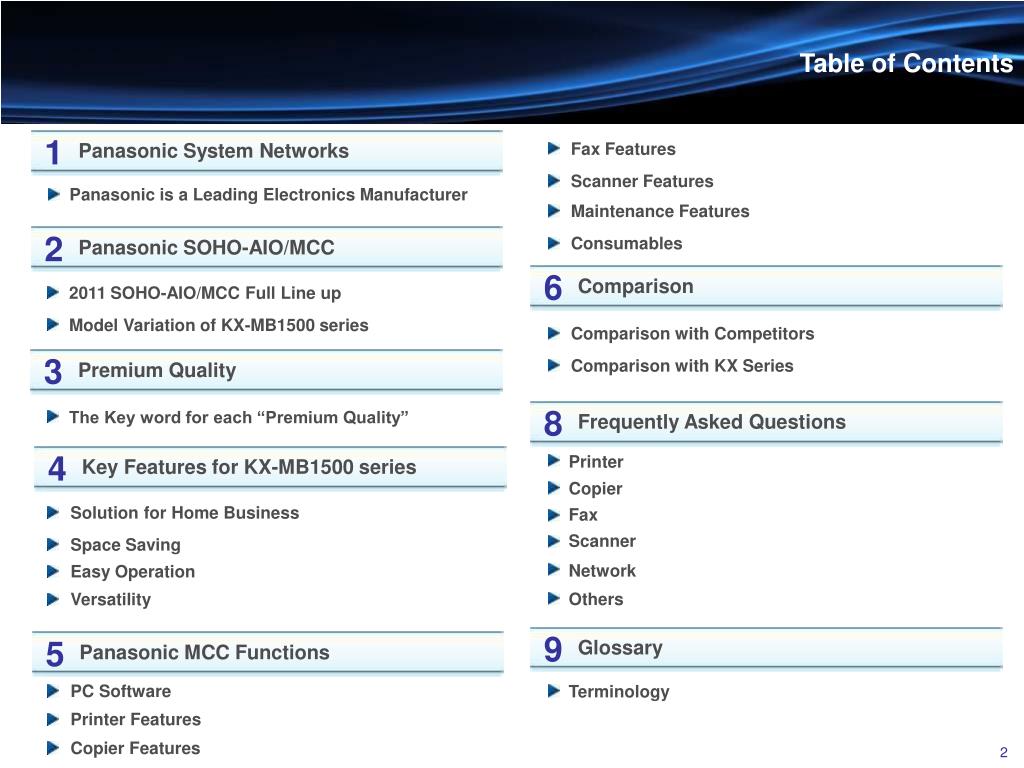 Table of Contents

1 Panasonic System Networks

Panasonic is a Leading Electronics Manufacturer

2 Panasonic SOHO-AIO/MCC

2011 SOHO-AIO/MCC Full Line up

Model Variation of KX-MB1500 series

3 Premium Quality

The Key word for each “Premium Quality”

4 Key Features for KX-MB1500 series

Solution for Home Business

Space Saving

Easy Operation

Versatility

5 Panasonic MCC Functions

PC Software

Printer Features

Copier Features

Fax Features

Scanner Features

Maintenance Features

Consumables

6 Comparison

Comparison with Competitors

Comparison with KX Series

8 Frequently Asked Questions

Printer

Copier

Fax

Scanner

Network

Others

9 Glossary

Terminology

2